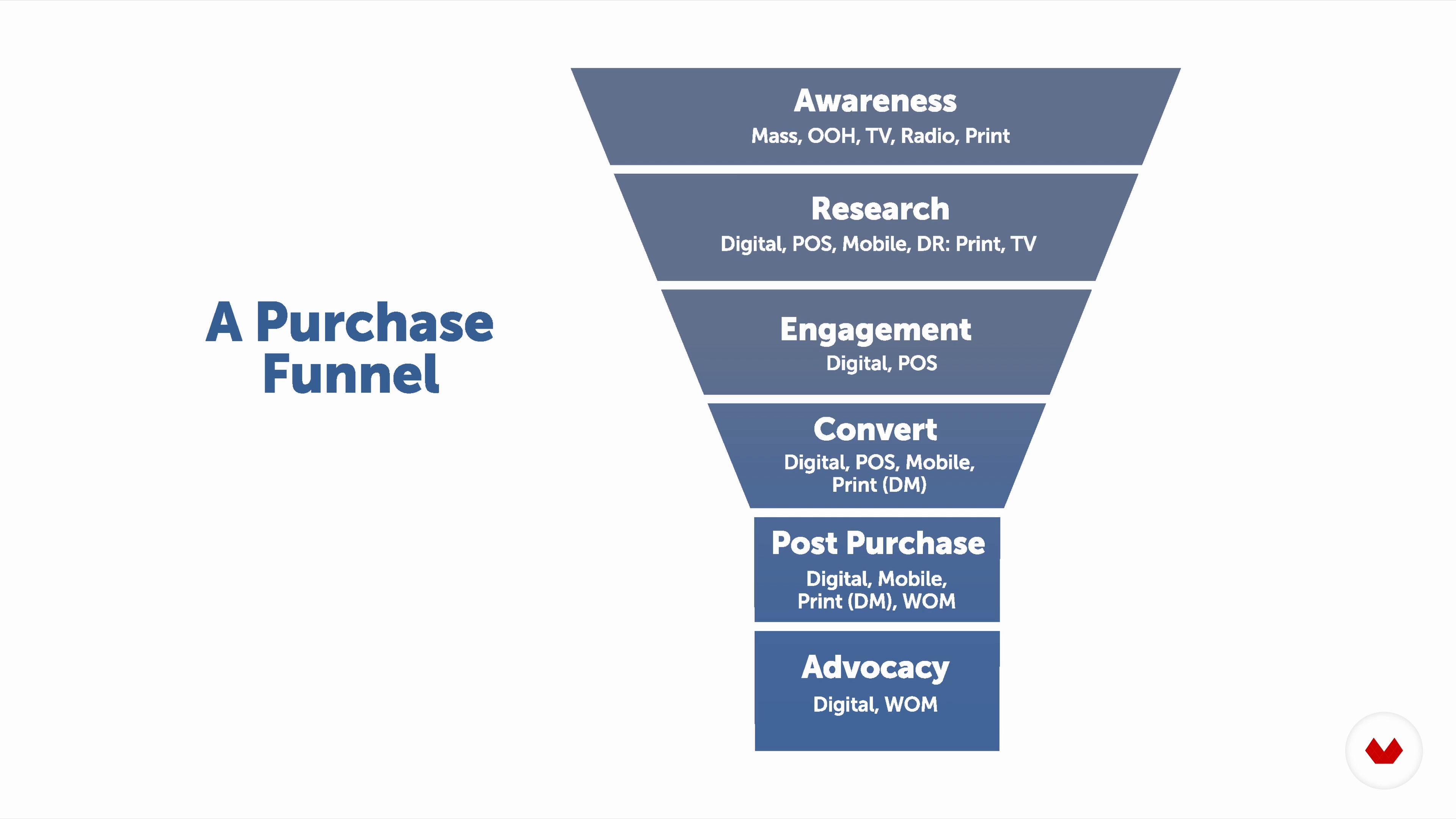 A Purchase Funnel

Awareness
Mass, OOH, TV, Radio, Print

Research
Digital, POS, Mobile, DR: Print, TV

Engagement
Digital, POS

Convert
Digital, POS, Mobile, Print (DM)

Post Purchase
Digital, Mobile, Print (DM), WOM

Advocacy
Digital, WOM